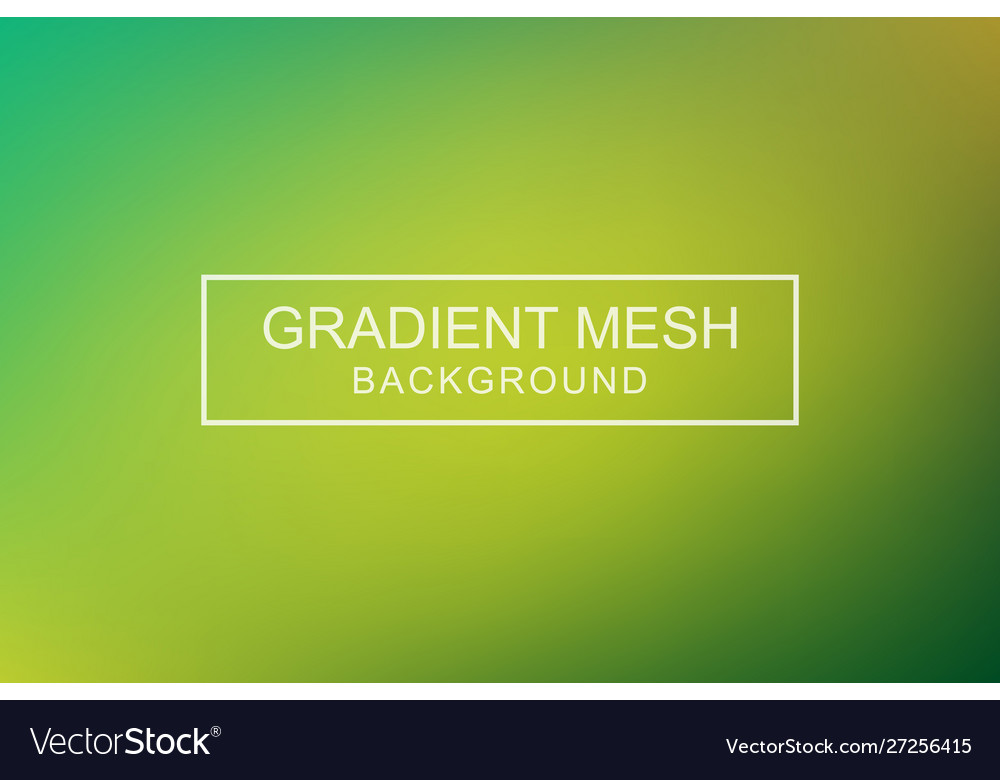 GRADIENT MESH
BACKGROUND

VectorStock®

VectorStock.com/27256415